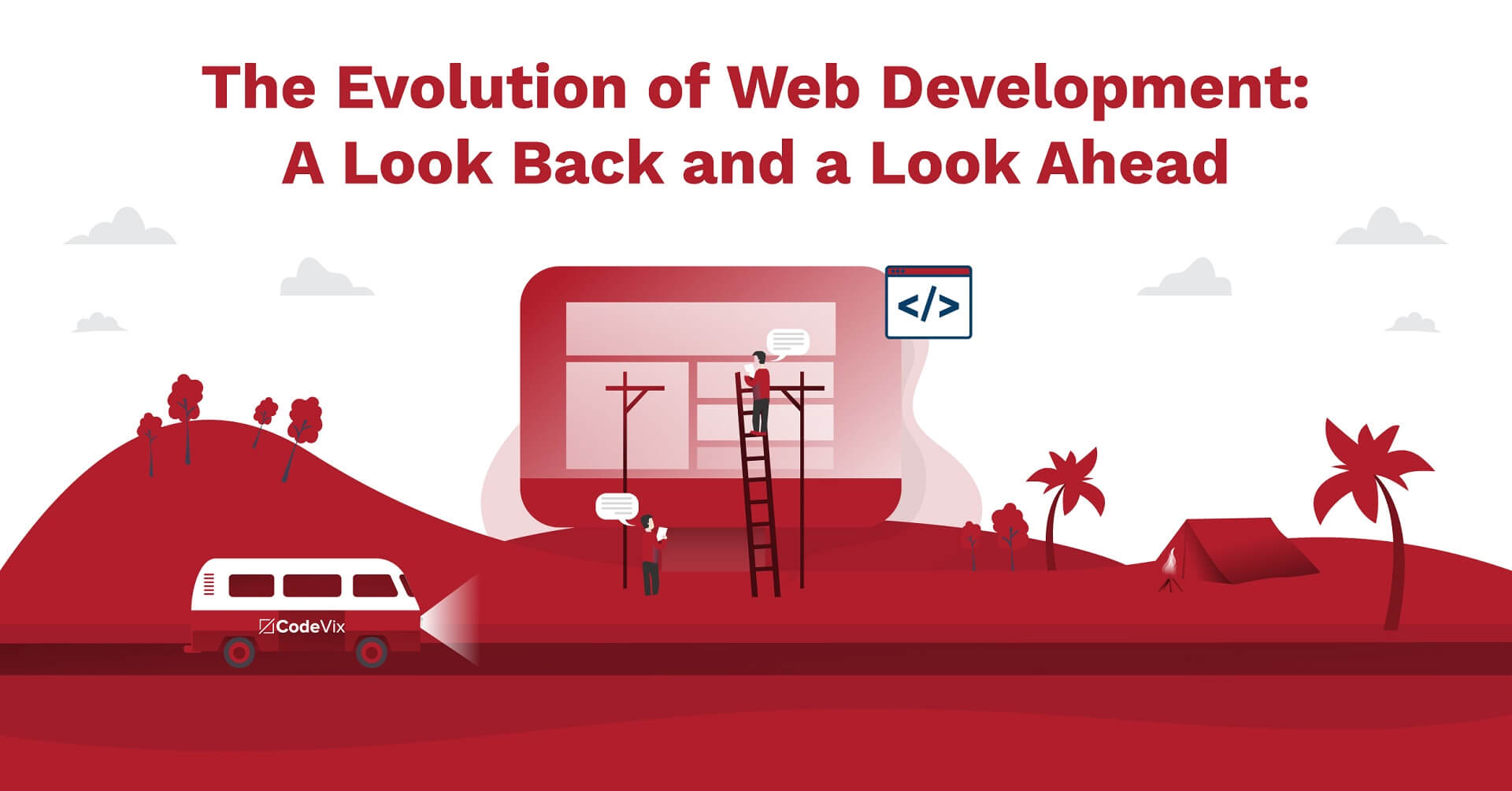 The Evolution of Web Development:
A Look Back and a Look Ahead

</>

CodeVix